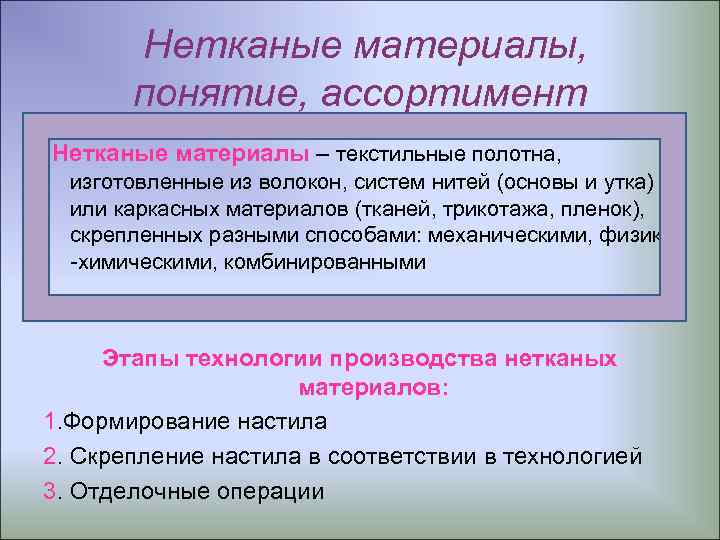 Нетканые материалы, понятие, ассортимент

Нетканые материалы – текстильные полотна, изготовленные из волокон, систем нитей (основы и утка) или каркасных материалов (тканей, трикотажа, пленок), скрепленных разными способами: механическими, физик -химическими, комбинированными

Этапы технологии производства нетканых материалов:

1.Формирование настила

2. Скрепление настила в соответствии в технологией

3. Отделочные операции